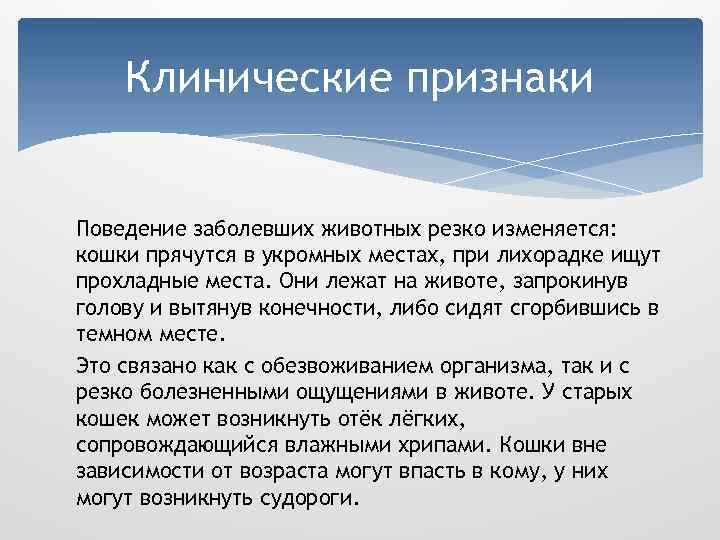 Клинические признаки

Поведение заболевших животных резко изменяется: кошки прячутся в укромных местах, при лихорадке ищут прохладные места. Они лежат на животе, запрокинув голову и вытянув конечности, либо сидят сгорбившись в темном месте.

Это связано как с обезвоживанием организма, так и с резко болезненными ощущениями в животе. У старых кошек может возникнуть отёк лёгких, сопровождающийся влажными хрипами. Кошки вне зависимости от возраста могут впасть в кому, у них могут возникнуть судороги.